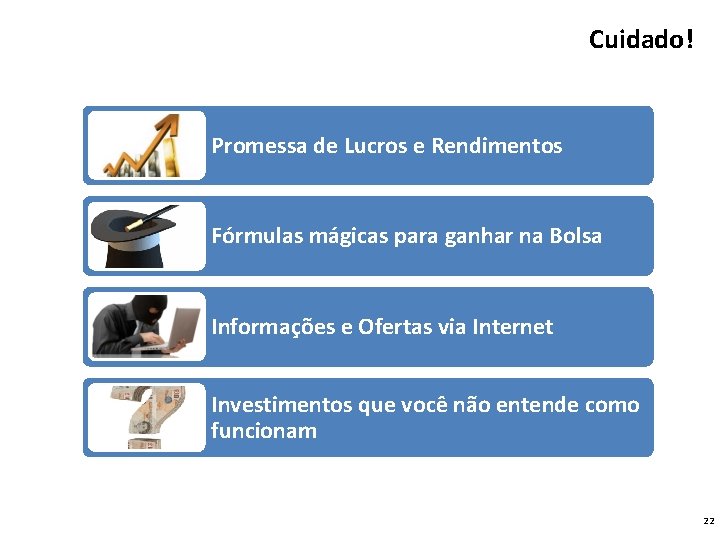 Cuidado!

Promessa de Lucros e Rendimentos

Fórmulas mágicas para ganhar na Bolsa

Informações e Ofertas via Internet

Investimentos que você não entende como funcionam

22